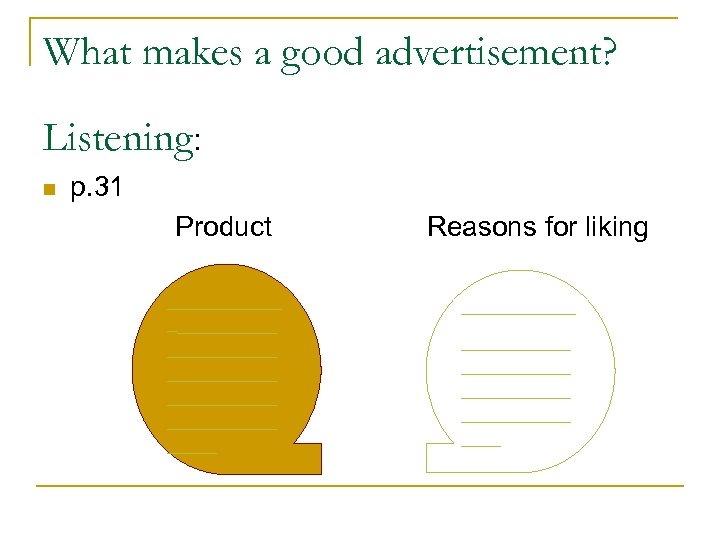 What makes a good advertisement?

Listening:

p.31

Product

Reasons for liking